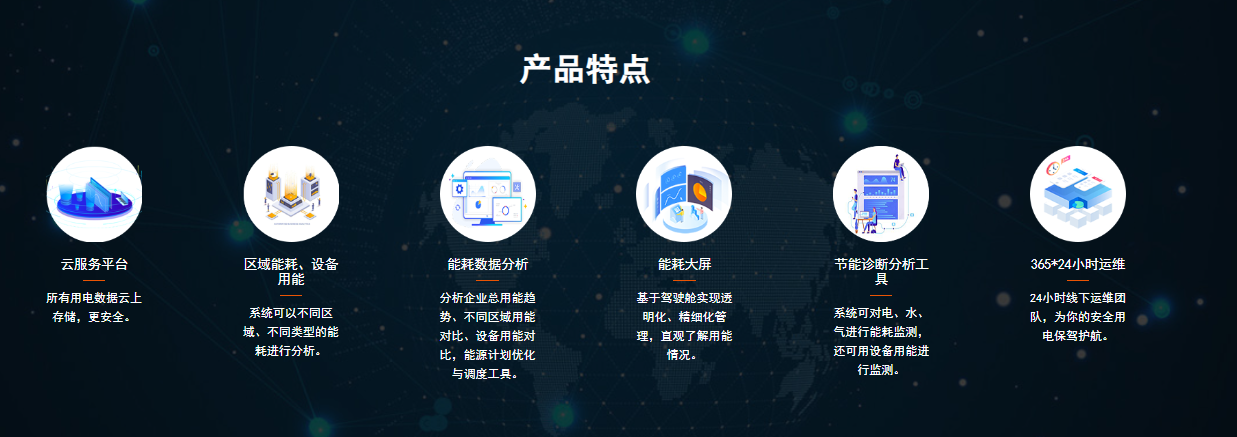 产品特点

云服务平台

所有用电数据云上存储，更安全。

区域能耗、设备用能

系统可以不同区域、不同类型的能耗进行分析。

能耗数据分析

分析企业总用能趋势、不同区域用能对比、设备用能对比，能源计划优化与调度工具。

能耗大屏

基于驾驶舱实现透明化、精细化管理，直观了解用能情况。

节能诊断分析工具

系统可对电、水、气进行能耗监测，还可用设备用能进行监测。

365*24小时运维

24小时线下运维团队，为你的安全用电保驾护航。